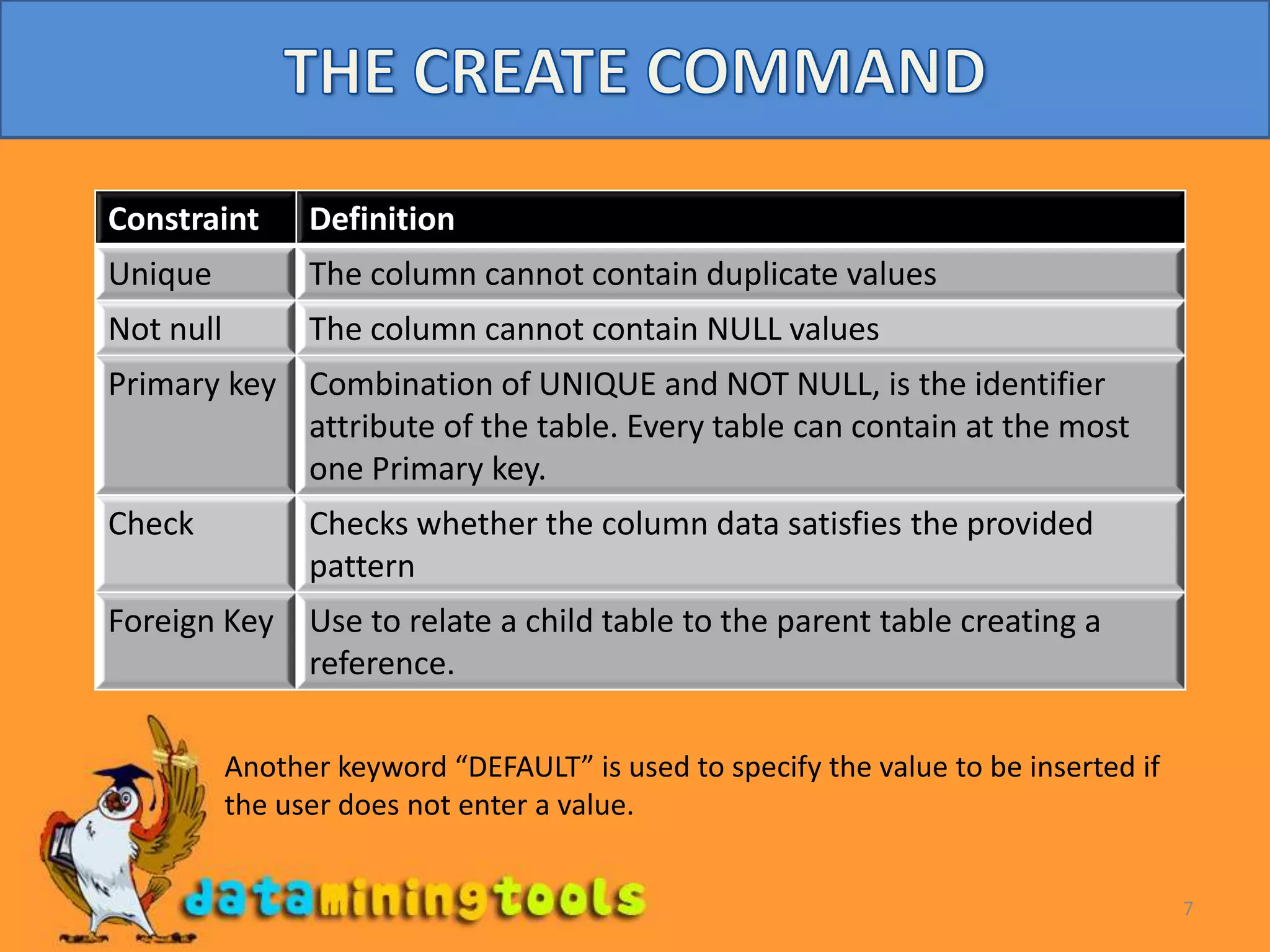 THE CREATE COMMAND

| Constraint | Definition |
|---|---|
| Unique | The column cannot contain duplicate values |
| Not null | The column cannot contain NULL values |
| Primary key | Combination of UNIQUE and NOT NULL, is the identifier attribute of the table. Every table can contain at the most one Primary key. |
| Check | Checks whether the column data satisfies the provided pattern |
| Foreign Key | Use to relate a child table to the parent table creating a reference. |

Another keyword “DEFAULT” is used to specify the value to be inserted if the user does not enter a value.

dataminingtools

7